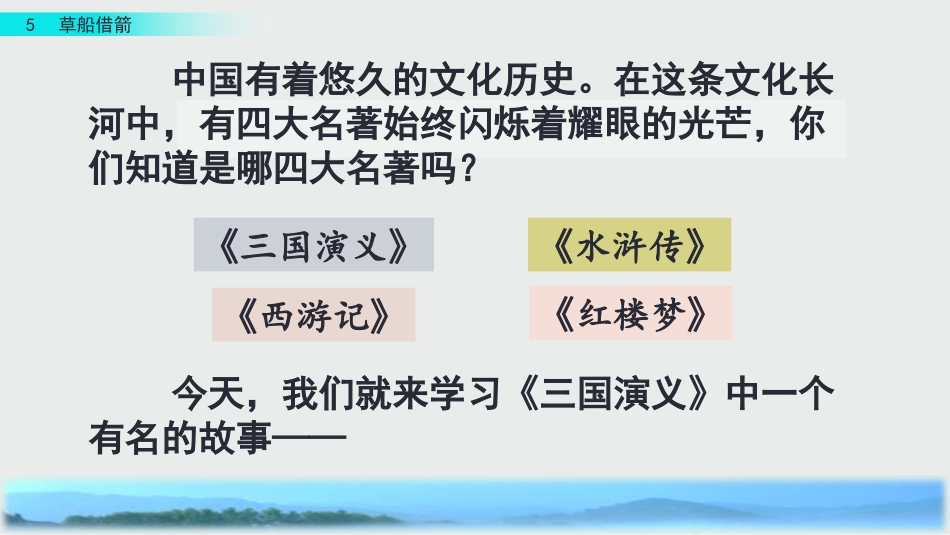 5　草船借箭

中国有着悠久的文化历史。在这条文化长河中，有四大名著始终闪烁着耀眼的光芒，你们知道是哪四大名著吗？

《三国演义》

《水浒传》

《西游记》

《红楼梦》

今天，我们就来学习《三国演义》中一个有名的故事——